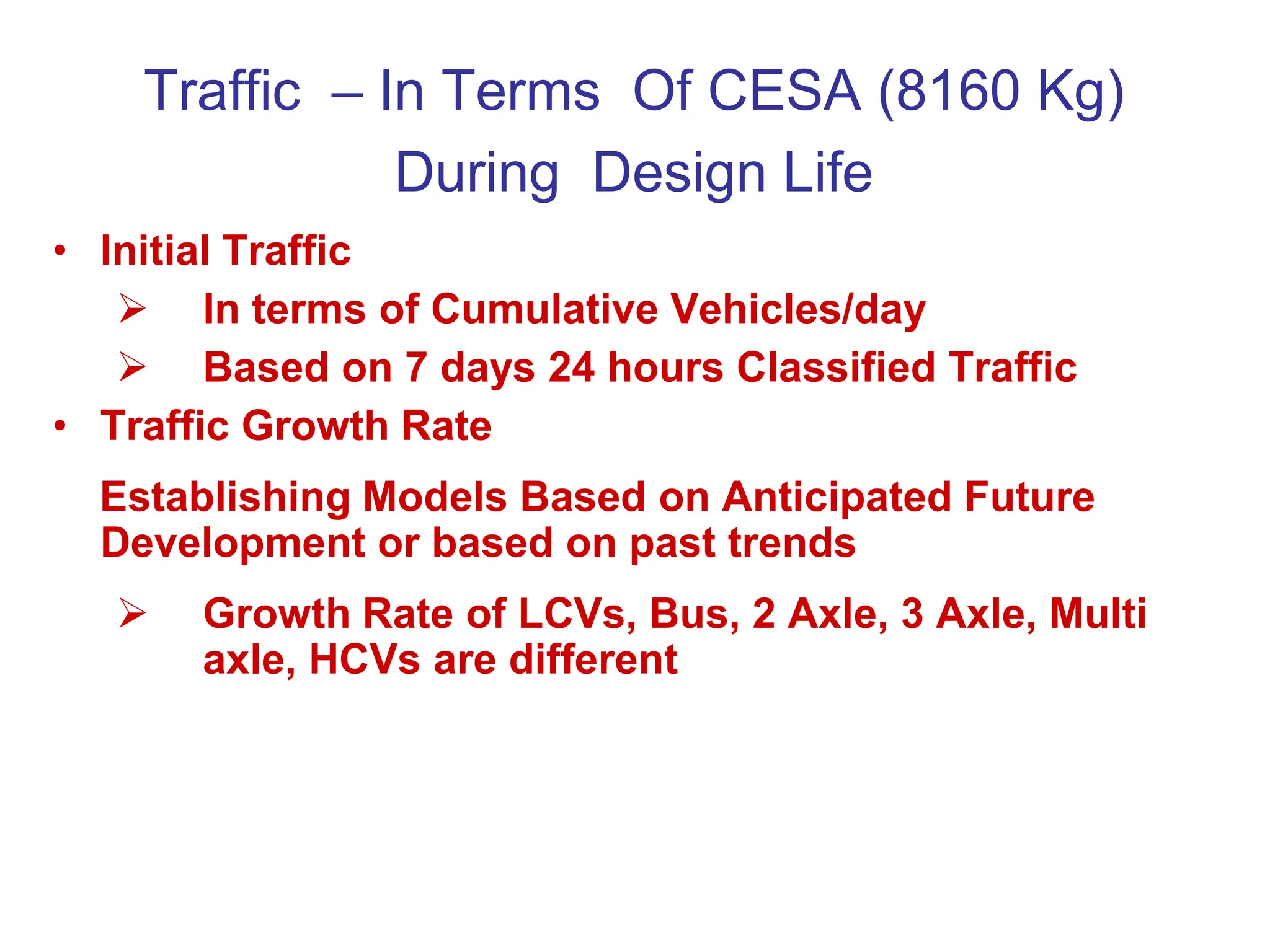 Traffic – In Terms Of CESA (8160 Kg) During Design Life

• Initial Traffic

➢ In terms of Cumulative Vehicles/day

➢ Based on 7 days 24 hours Classified Traffic

• Traffic Growth Rate

Establishing Models Based on Anticipated Future Development or based on past trends

➢ Growth Rate of LCVs, Bus, 2 Axle, 3 Axle, Multi axle, HCVs are different